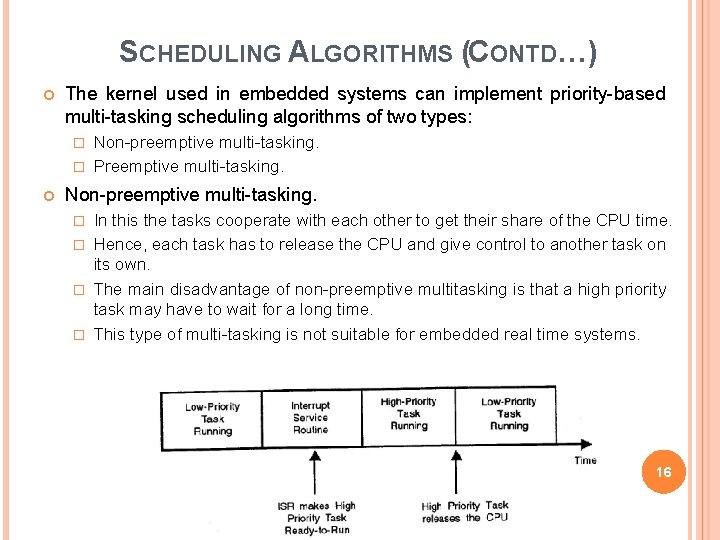 SCHEDULING ALGORITHMS (CONTD…)

The kernel used in embedded systems can implement priority-based multi-tasking scheduling algorithms of two types:

Non-preemptive multi-tasking.

Preemptive multi-tasking.

Non-preemptive multi-tasking.

In this the tasks cooperate with each other to get their share of the CPU time.

Hence, each task has to release the CPU and give control to another task on its own.

The main disadvantage of non-preemptive multitasking is that a high priority task may have to wait for a long time.

This type of multi-tasking is not suitable for embedded real time systems.

Low-Priority Task Running

Interrupt Service Routine

High-Priority Task Running

Low-Priority Task Running

Time

ISR makes High Priority Task Ready-to-Run

High Priority Task releases the CPU

16